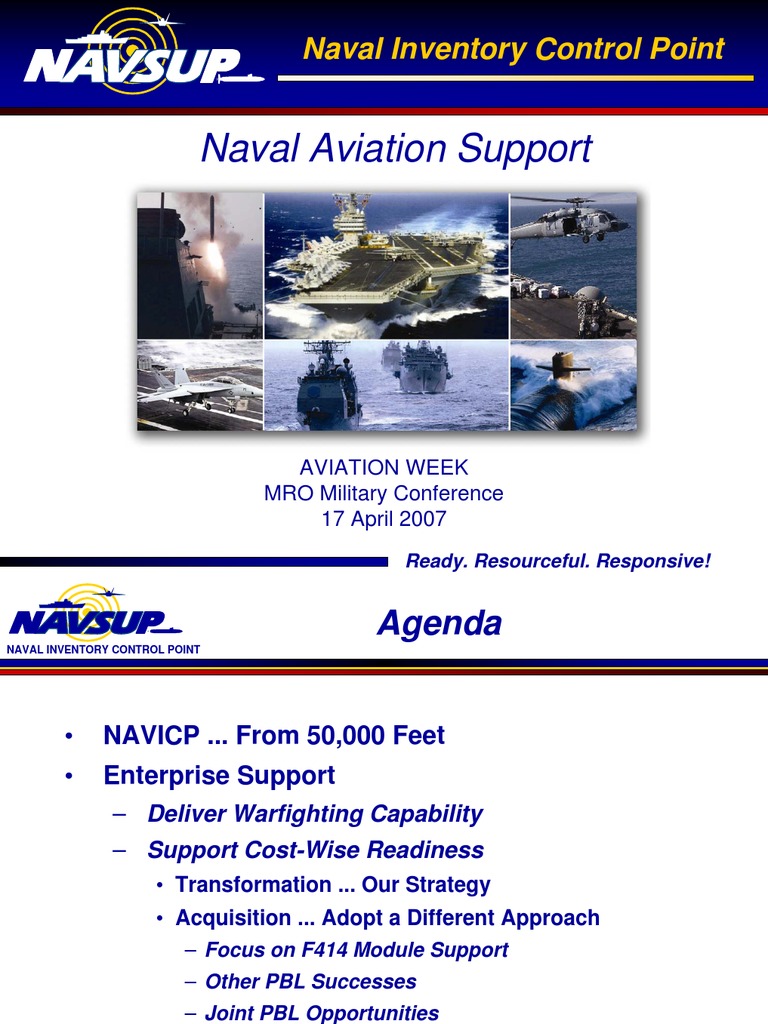 NAVSUP

Naval Inventory Control Point

Naval Aviation Support

AVIATION WEEK
MRO Military Conference
17 April 2007

Ready. Resourceful. Responsive!

NAVSUP
NAVAL INVENTORY CONTROL POINT

Agenda

• NAVICP ... From 50,000 Feet
• Enterprise Support
– Deliver Warfighting Capability
– Support Cost-Wise Readiness
• Transformation ... Our Strategy
• Acquisition ... Adopt a Different Approach
– Focus on F414 Module Support
– Other PBL Successes
– Joint PBL Opportunities